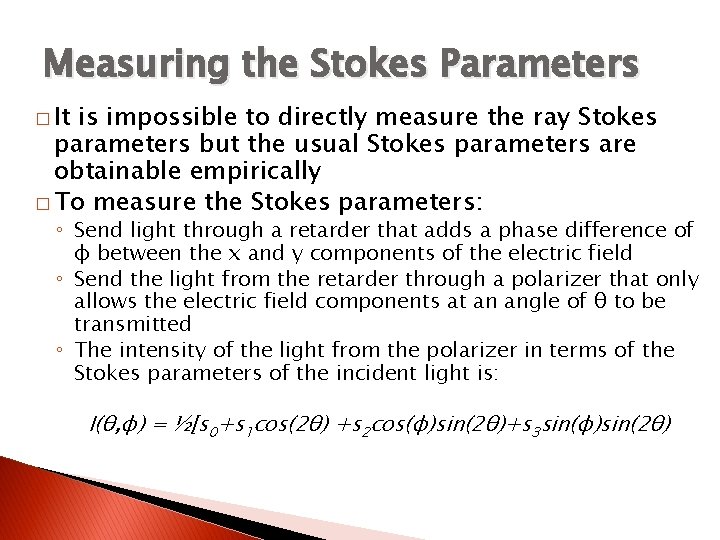 Measuring the Stokes Parameters

□ It is impossible to directly measure the ray Stokes parameters but the usual Stokes parameters are obtainable empirically

□ To measure the Stokes parameters:

◦ Send light through a retarder that adds a phase difference of ϕ between the x and y components of the electric field

◦ Send the light from the retarder through a polarizer that only allows the electric field components at an angle of θ to be transmitted

◦ The intensity of the light from the polarizer in terms of the Stokes parameters of the incident light is:

$I(\theta,\phi) = ½[s_0+s_1cos(2\theta) +s_2cos(\phi)sin(2\theta)+s_3sin(\phi)sin(2\theta)$